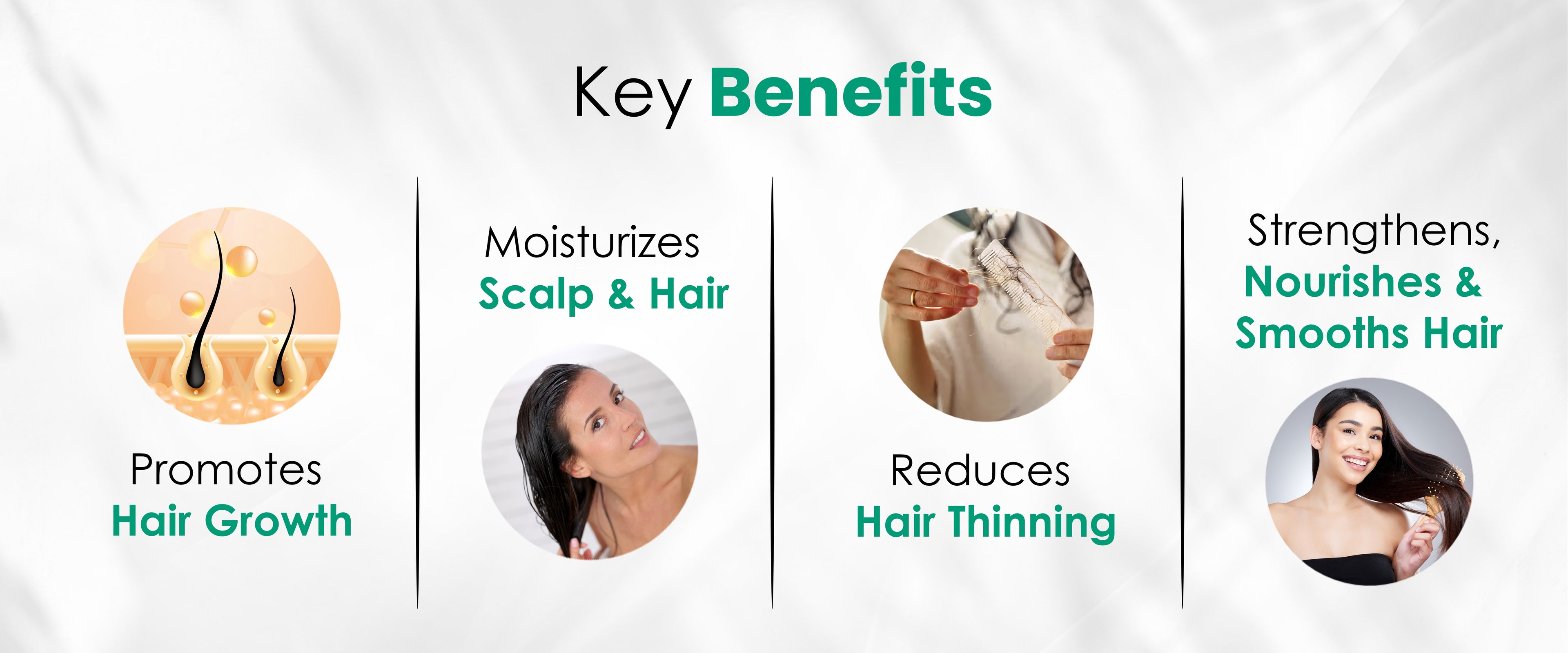 Key Benefits

Promotes
Hair Growth

Moisturizes
Scalp & Hair

Reduces
Hair Thinning

Strengthens,
Nourishes &
Smooths Hair